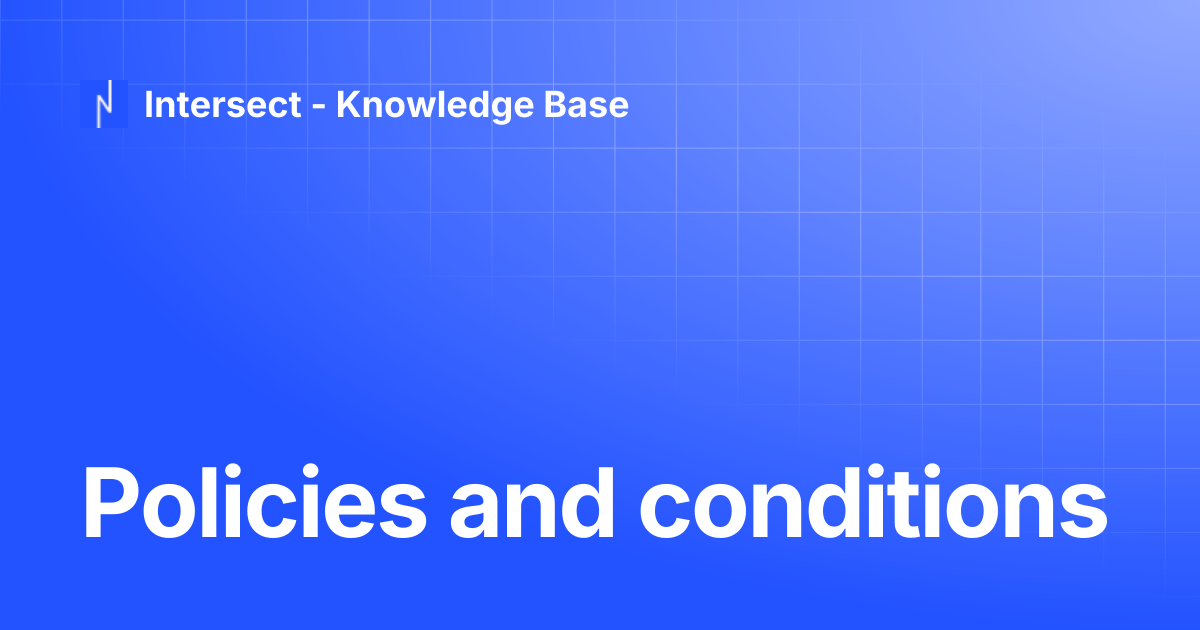 Intersect - Knowledge Base

Policies and conditions